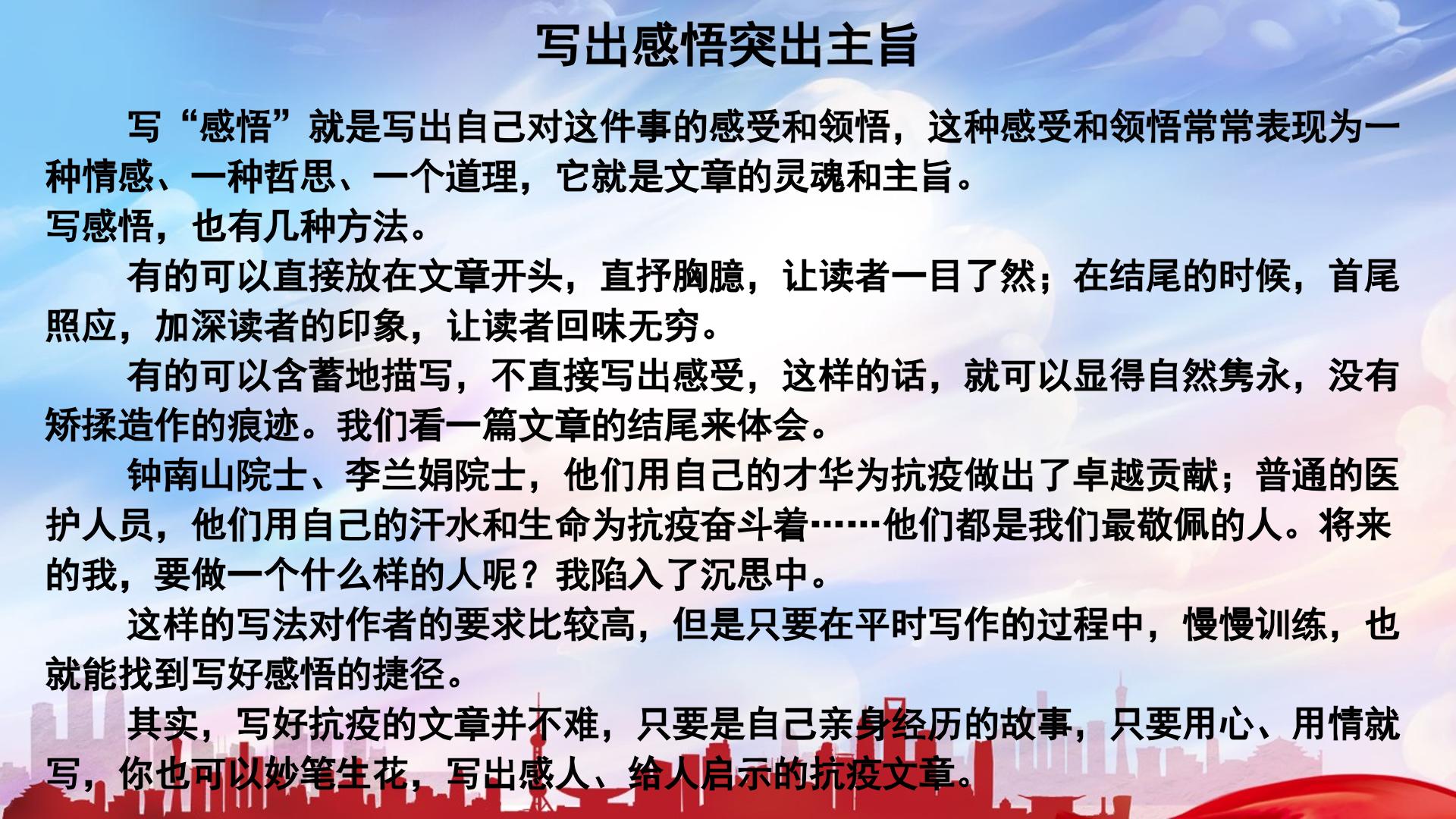 写出感悟突出主旨

写“感悟”就是写出自己对这件事的感受和领悟，这种感受和领悟常常表现为一种情感、一种哲思、一个道理，它就是文章的灵魂和主旨。

写感悟，也有几种方法。

有的可以直接放在文章开头，直抒胸臆，让读者一目了然；在结尾的时候，首尾照应，加深读者的印象，让读者回味无穷。

有的可以含蓄地描写，不直接写出感受，这样的话，就可以显得自然隽永，没有矫揉造作的痕迹。我们看一篇文章的结尾来体会。

钟南山院士、李兰娟院士，他们用自己的才华为抗疫做出了卓越贡献；普通的医护人员，他们用自己的汗水和生命为抗疫奋斗着……他们都是我们最敬佩的人。将来的我，要做一个什么样的人呢？我陷入了沉思中。

这样的写法对作者的要求比较高，但是只要在平时写作的过程中，慢慢训练，也就能找到写好感悟的捷径。

其实，写好抗疫的文章并不难，只要是自己亲身经历的故事，只要用心、用情就写，你也可以妙笔生花，写出感人、给人启示的抗疫文章。